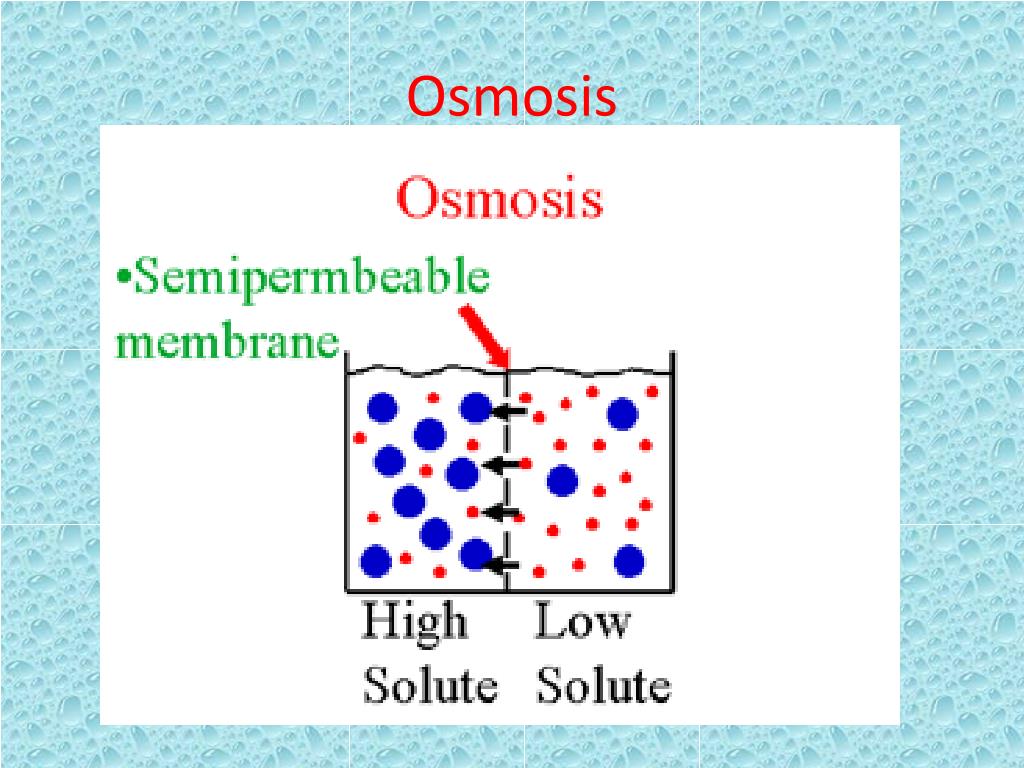 Osmosis

Osmosis

•Semipermbeable membrane

High Solute

Low Solute